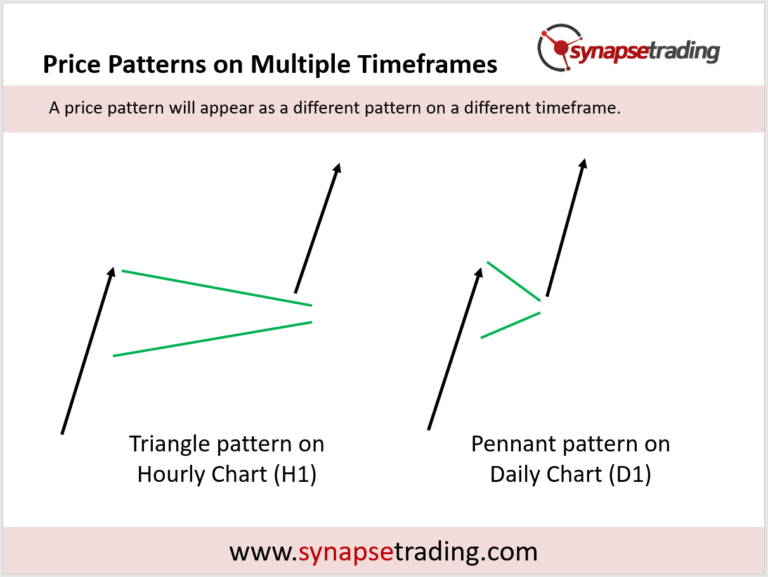 Price Patterns on Multiple Timeframes

synapsetrading

A price pattern will appear as a different pattern on a different timeframe.

Triangle pattern on Hourly Chart (H1)

Pennant pattern on Daily Chart (D1)

www.synapsetrading.com